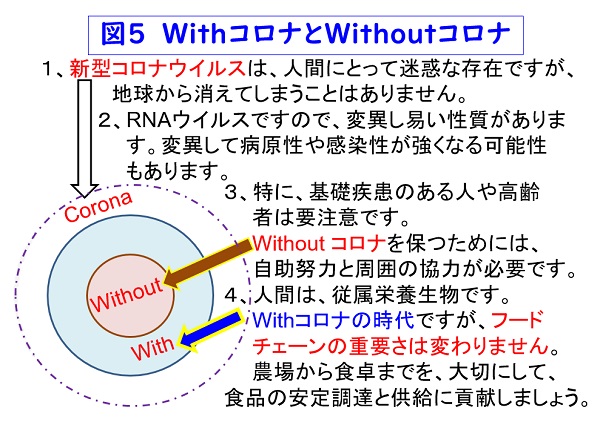 図5 WithコロナとWithoutコロナ

1、新型コロナウイルスは、人間にとって迷惑な存在ですが、地球から消えてしまうことはありません。

2、RNAウイルスですので、変異し易い性質があります。変異して病原性や感染性が強くなる可能性もあります。

3、特に、基礎疾患のある人や高齢者は要注意です。
Without コロナを保つためには、自助努力と周囲の協力が必要です。

4、人間は、従属栄養生物です。
Withコロナの時代ですが、フードチェーンの重要さは変わりません。
農場から食卓までを、大切にして、食品の安定調達と供給に貢献しましょう。

Corona
Without
With